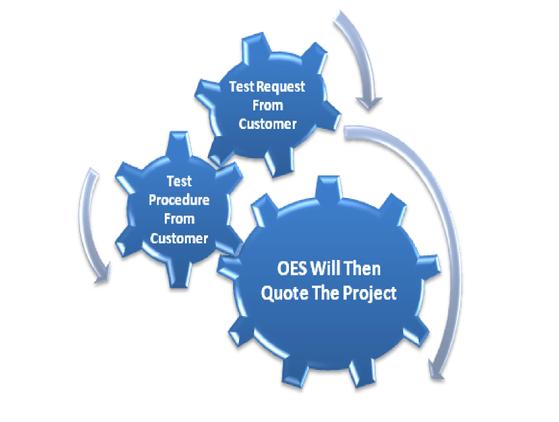 Test Request From Customer

Test Procedure From Customer

OES Will Then Quote The Project